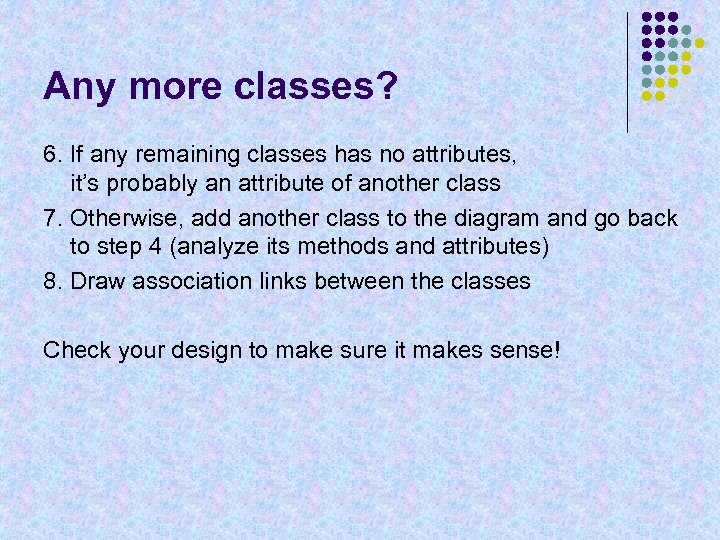 Any more classes?

6. If any remaining classes has no attributes, it's probably an attribute of another class
7. Otherwise, add another class to the diagram and go back to step 4 (analyze its methods and attributes)
8. Draw association links between the classes

Check your design to make sure it makes sense!